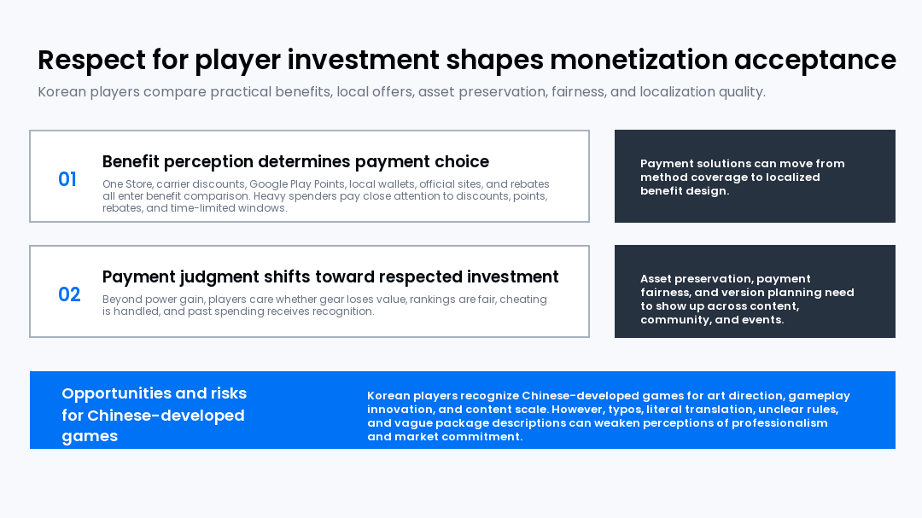 Respect for player investment shapes monetization acceptance

Korean players compare practical benefits, local offers, asset preservation, fairness, and localization quality.

01

Benefit perception determines payment choice

One Store, carrier discounts, Google Play Points, local wallets, official sites, and rebates all enter benefit comparison. Heavy spenders pay close attention to discounts, points, rebates, and time-limited windows.

Payment solutions can move from method coverage to localized benefit design.

02

Payment judgment shifts toward respected investment

Beyond power gain, players care whether gear loses value, rankings are fair, cheating is handled, and past spending receives recognition.

Asset preservation, payment fairness, and version planning need to show up across content, community, and events.

Opportunities and risks for Chinese-developed games

Korean players recognize Chinese-developed games for art direction, gameplay innovation, and content scale. However, typos, literal translation, unclear rules, and vague package descriptions can weaken perceptions of professionalism and market commitment.